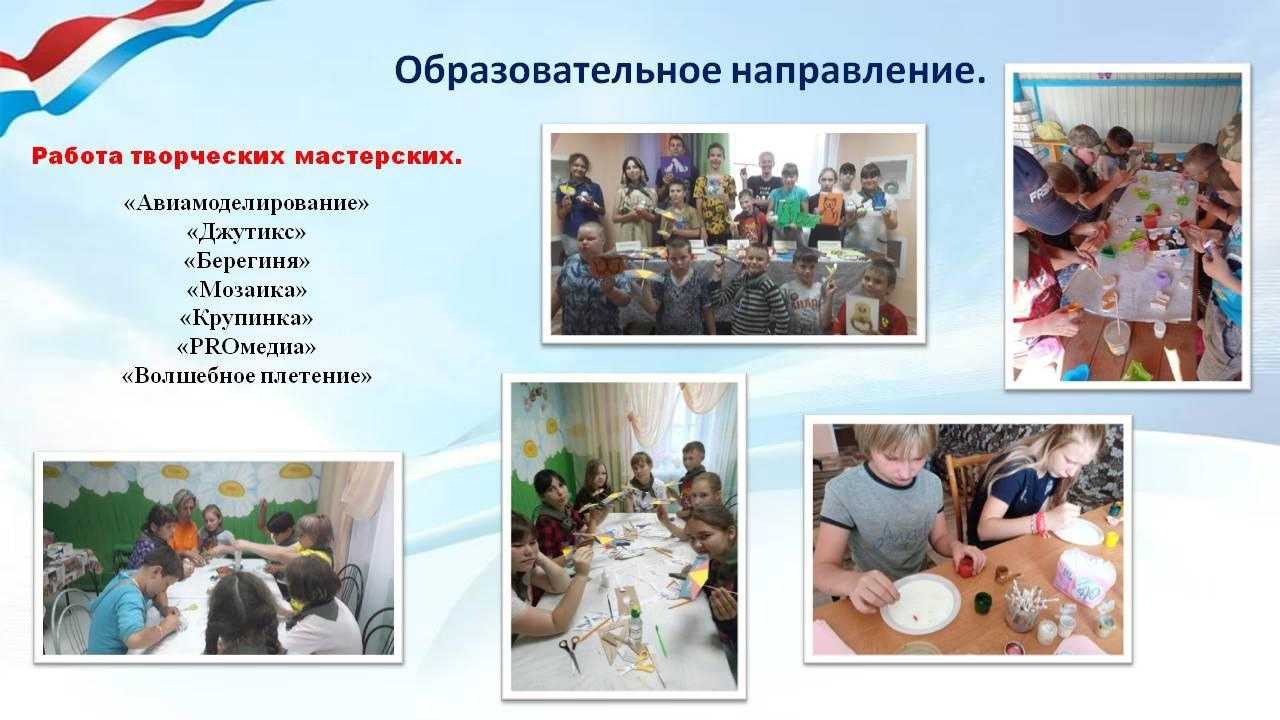 Образовательное направление.

Работа творческих мастерских.

«Авиамоделирование»
«Джутикс»
«Берегиня»
«Мозаика»
«Крупинка»
«PROмедиа»
«Волшебное плетение»